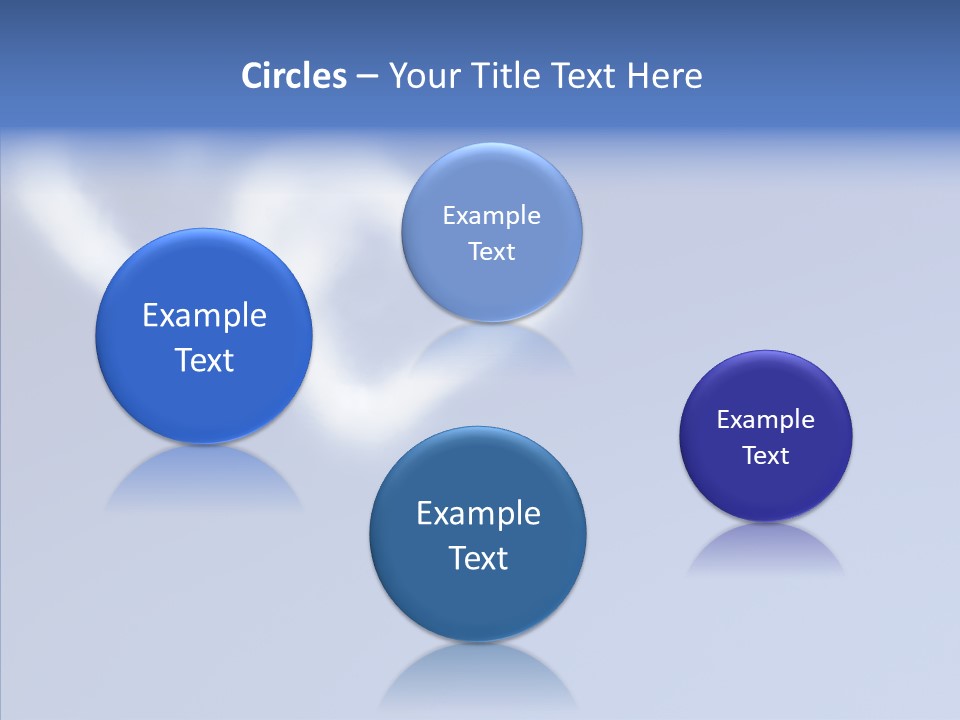 Circles – Your Title Text Here

Example Text

Example Text

Example Text

Example Text